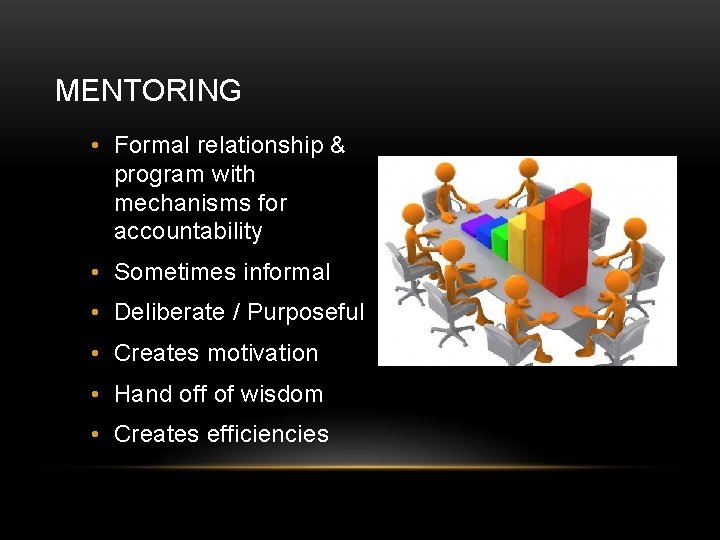 MENTORING

• Formal relationship & program with mechanisms for accountability
• Sometimes informal
• Deliberate / Purposeful
• Creates motivation
• Hand off of wisdom
• Creates efficiencies